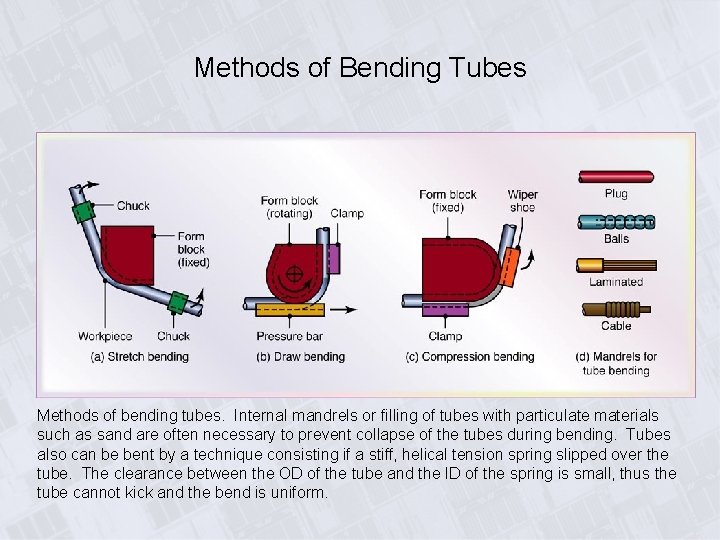 Methods of Bending Tubes

Chuck

Form block (fixed)

Workpiece

Chuck

(a) Stretch bending

Form block (rotating)

Clamp

Pressure bar

(b) Draw bending

Form block (fixed)

Wiper shoe

Clamp

(c) Compression bending

Plug

Balls

Laminated

Cable

(d) Mandrels for tube bending

Methods of bending tubes. Internal mandrels or filling of tubes with particulate materials such as sand are often necessary to prevent collapse of the tubes during bending. Tubes also can be bent by a technique consisting if a stiff, helical tension spring slipped over the tube. The clearance between the OD of the tube and the ID of the spring is small, thus the tube cannot kick and the bend is uniform.